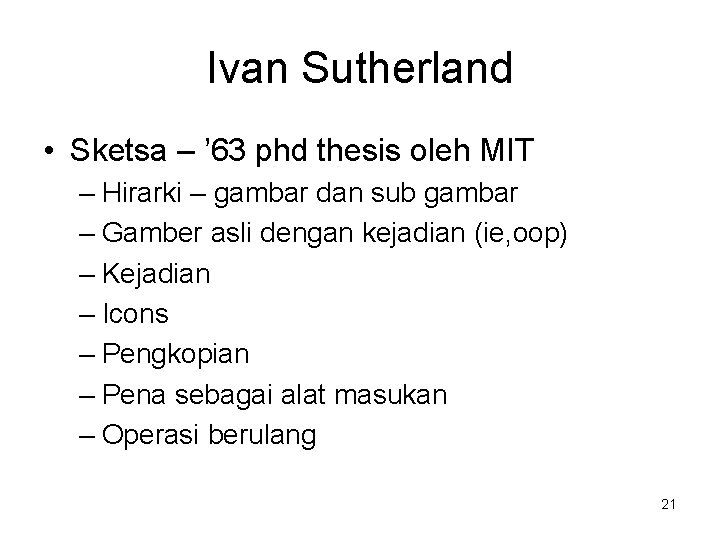 Ivan Sutherland

• Sketsa – ’63 phd thesis oleh MIT
– Hirarki – gambar dan sub gambar
– Gamber asli dengan kejadian (ie,oop)
– Kejadian
– Icons
– Pengkopian
– Pena sebagai alat masukan
– Operasi berulang

21